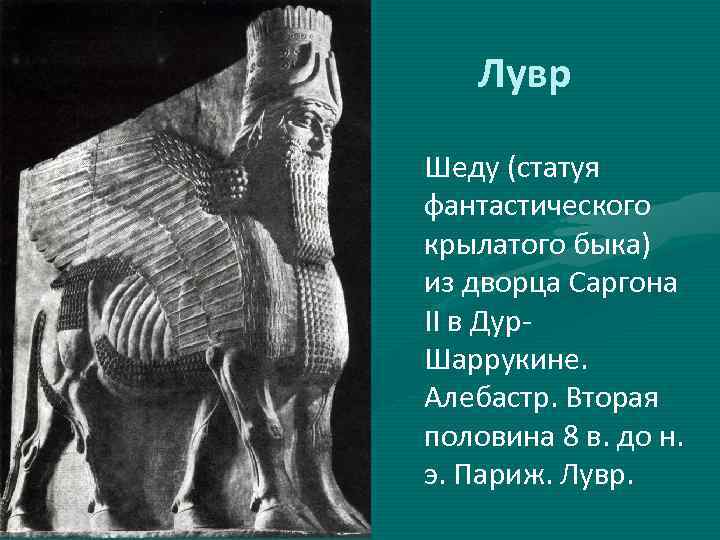 Лувр

Шеду (статуя фантастического крылатого быка) из дворца Саргона II в Дур-Шаррукине. Алебастр. Вторая половина 8 в. до н. э. Париж. Лувр.